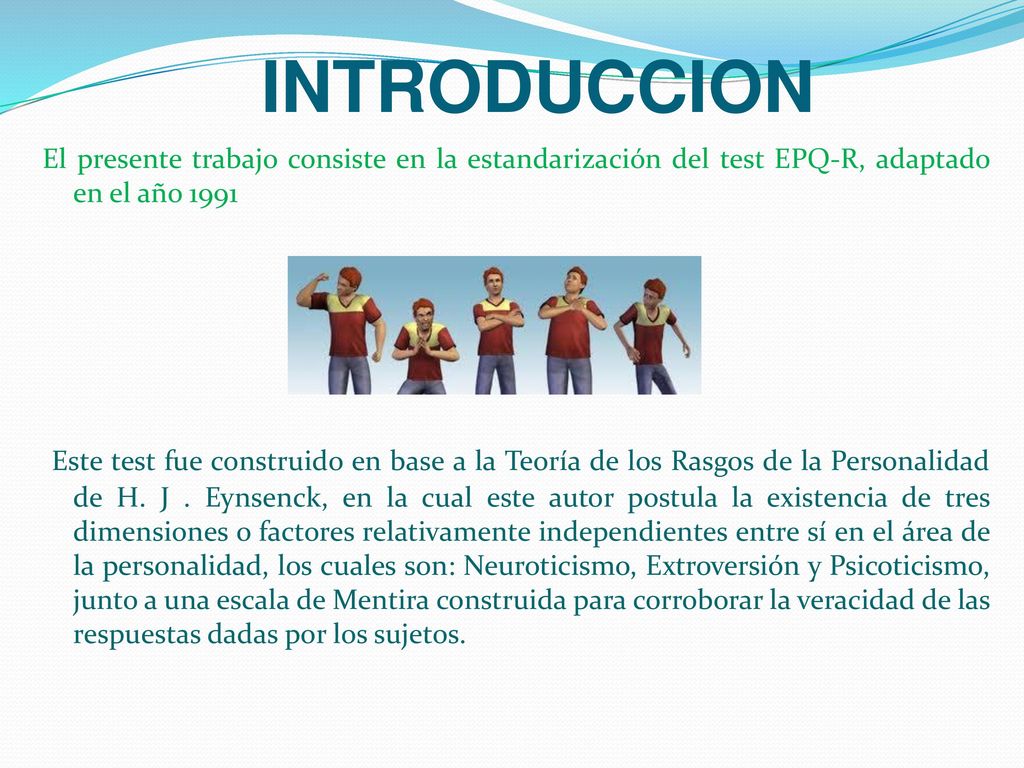 INTRODUCCION

El presente trabajo consiste en la estandarización del test EPQ-R, adaptado en el año 1991

Este test fue construido en base a la Teoría de los Rasgos de la Personalidad de H. J . Eynsenck, en la cual este autor postula la existencia de tres dimensiones o factores relativamente independientes entre sí en el área de la personalidad, los cuales son: Neuroticismo, Extroversión y Psicoticismo, junto a una escala de Mentira construida para corroborar la veracidad de las respuestas dadas por los sujetos.